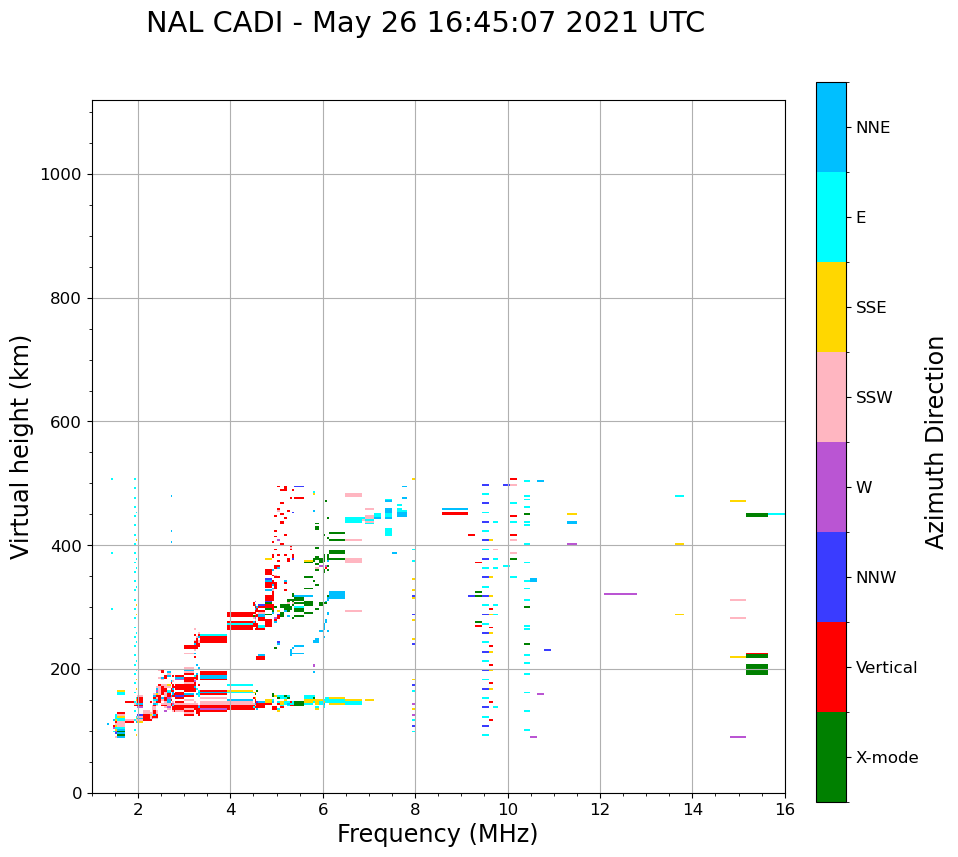 NAL CADI - May 26 16:45:07 2021 UTC

Virtual height (km)

1000
800
600
400
200
0

2
4
6
8
10
12
14
16

Frequency (MHz)

NNE
E
SSE
SSW
W
NNW
Vertical
X-mode

Azimuth Direction